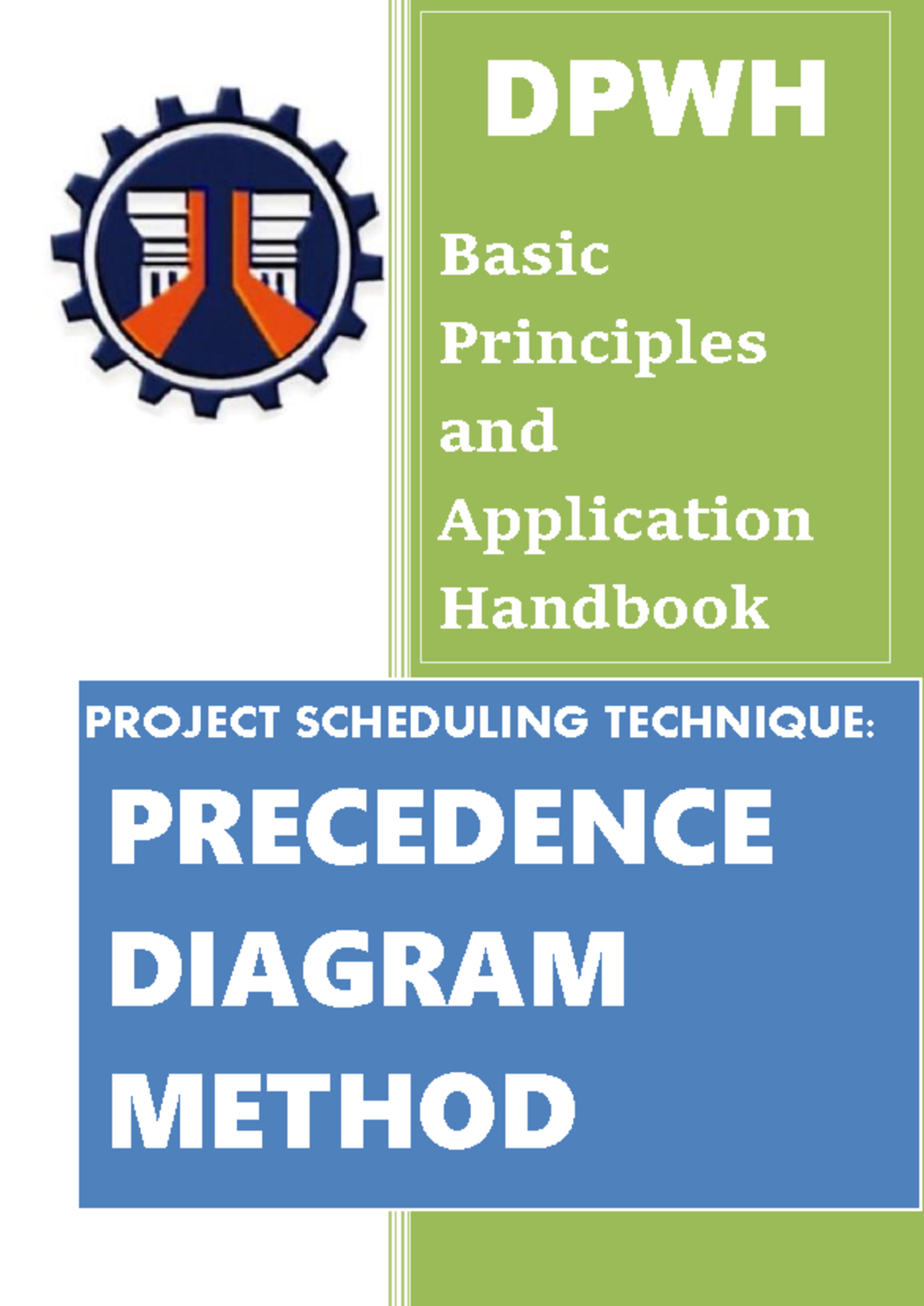 DPWH

Basic Principles and Application Handbook

PROJECT SCHEDULING TECHNIQUE:

PRECEDENCE DIAGRAM METHOD